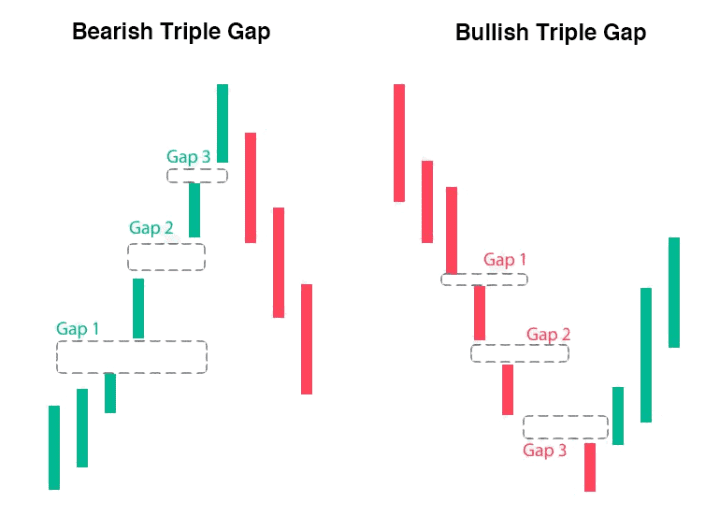 Bearish Triple Gap

Gap 3

Gap 2

Gap 1

Bullish Triple Gap

Gap 1

Gap 2

Gap 3